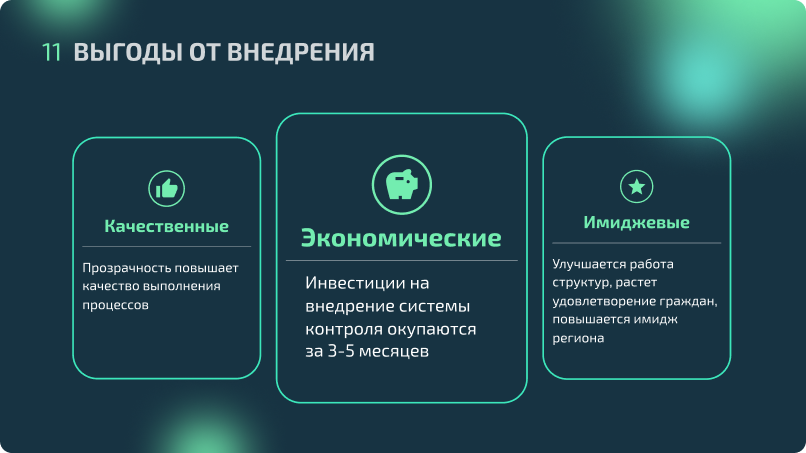 11 ВЫГОДЫ ОТ ВНЕДРЕНИЯ

Качественные

Прозрачность повышает качество выполнения процессов

Экономические

Инвестиции на внедрение системы контроля окупаются за 3-5 месяцев

Имиджевые

Улучшается работа структур, растет удовлетворение граждан, повышается имидж региона